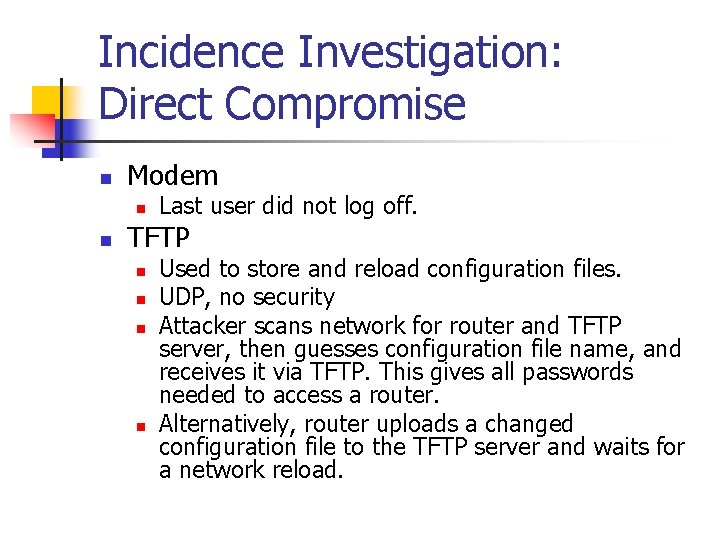 Incidence Investigation: Direct Compromise

- Modem
  - Last user did not log off.
- TFTP
  - Used to store and reload configuration files.
  - UDP, no security
  - Attacker scans network for router and TFTP server, then guesses configuration file name, and receives it via TFTP. This gives all passwords needed to access a router.
  - Alternatively, router uploads a changed configuration file to the TFTP server and waits for a network reload.